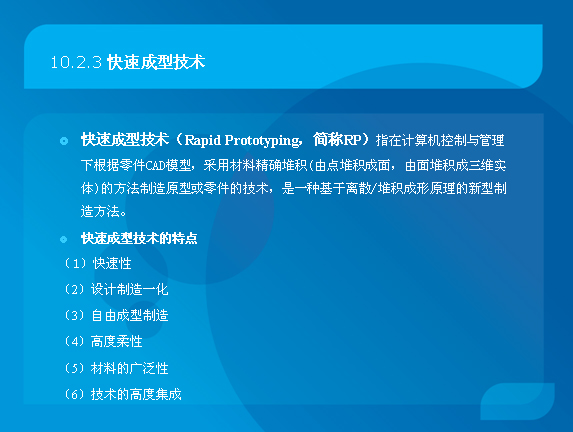 10.2.3 快速成型技术

快速成型技术（Rapid Prototyping，简称RP）指在计算机控制与管理下根据零件CAD模型，采用材料精确堆积(由点堆积成面，由面堆积成三维实体)的方法制造原型或零件的技术，是一种基于离散/堆积成形原理的新型制造方法。

快速成型技术的特点

（1）快速性

（2）设计制造一化

（3）自由成型制造

（4）高度柔性

（5）材料的广泛性

（6）技术的高度集成